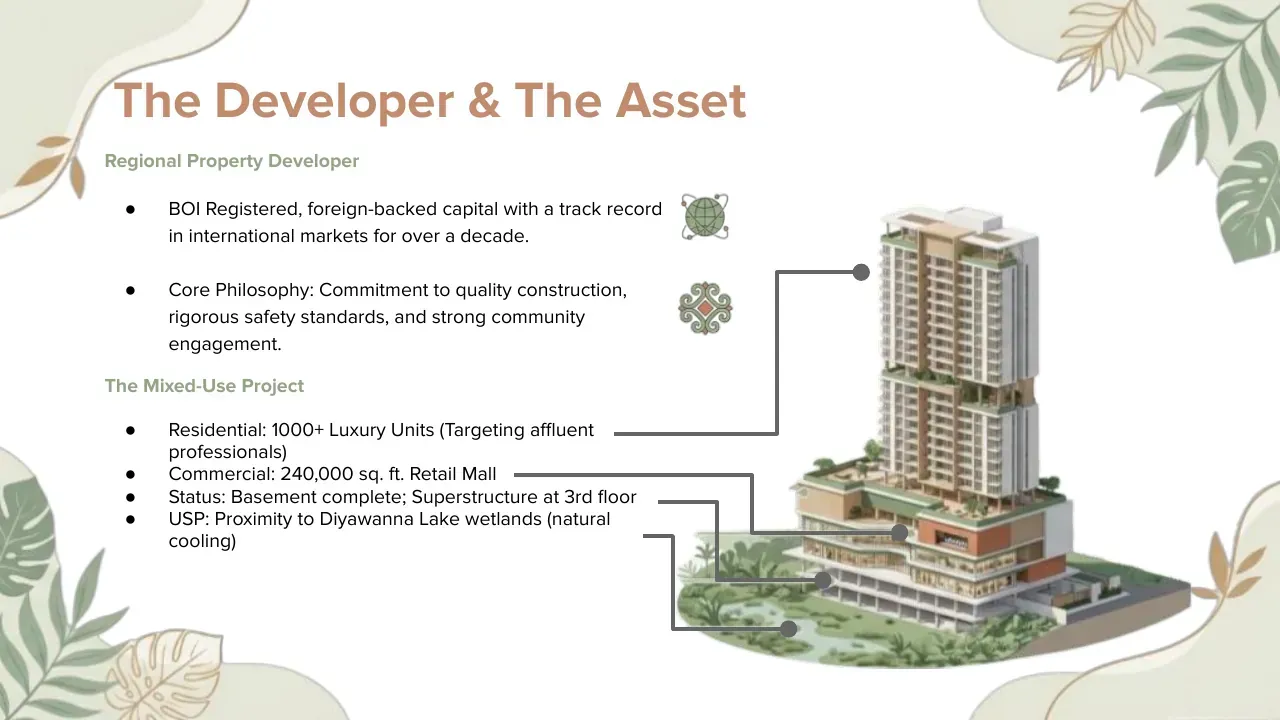 The Developer & The Asset

Regional Property Developer

● BOI Registered, foreign-backed capital with a track record in international markets for over a decade.

● Core Philosophy: Commitment to quality construction, rigorous safety standards, and strong community engagement.

The Mixed-Use Project

● Residential: 1000+ Luxury Units (Targeting affluent professionals)
● Commercial: 240,000 sq. ft. Retail Mall
● Status: Basement complete; Superstructure at 3rd floor
● USP: Proximity to Diyawanna Lake wetlands (natural cooling)